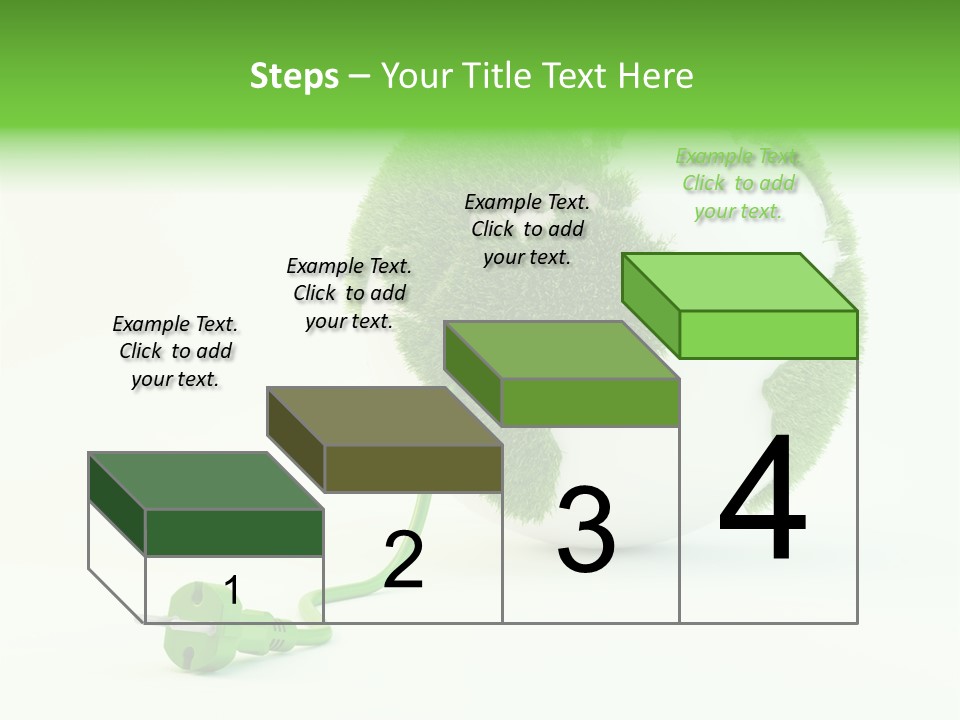 Steps – Your Title Text Here

Example Text. Click to add your text.

Example Text. Click to add your text.

Example Text. Click to add your text.

Example Text. Click to add your text.

1

2

3

4